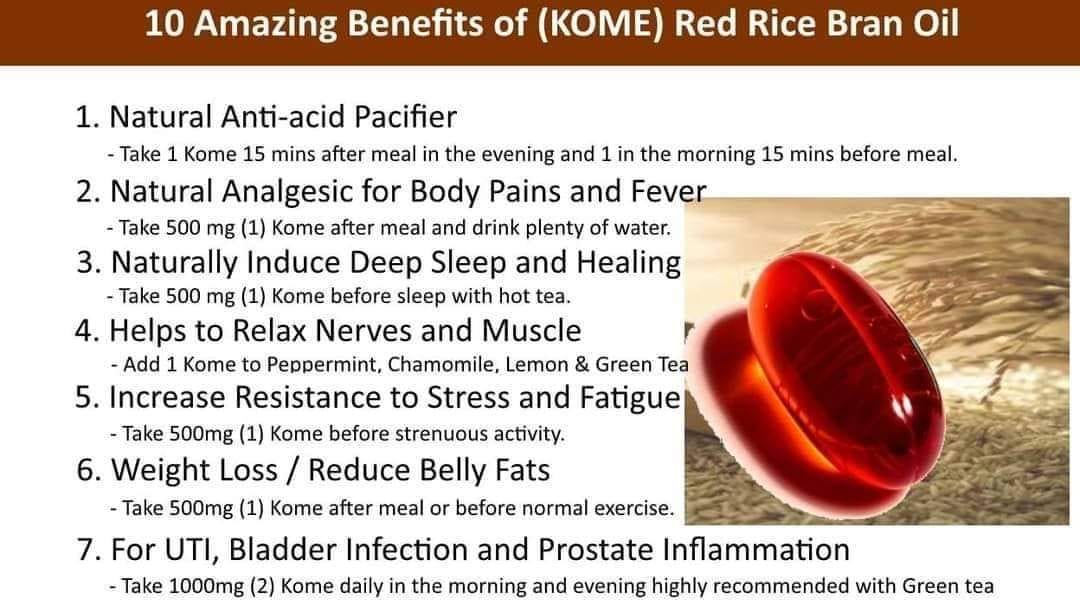 10 Amazing Benefits of (KOME) Red Rice Bran Oil

1. Natural Anti-acid Pacifier
- Take 1 Kome 15 mins after meal in the evening and 1 in the morning 15 mins before meal.

2. Natural Analgesic for Body Pains and Fever
- Take 500 mg (1) Kome after meal and drink plenty of water.

3. Naturally Induce Deep Sleep and Healing
- Take 500 mg (1) Kome before sleep with hot tea.

4. Helps to Relax Nerves and Muscle
- Add 1 Kome to Peppermint, Chamomile, Lemon & Green Tea

5. Increase Resistance to Stress and Fatigue
- Take 500mg (1) Kome before strenuous activity.

6. Weight Loss / Reduce Belly Fats
- Take 500mg (1) Kome after meal or before normal exercise.

7. For UTI, Bladder Infection and Prostate Inflammation
- Take 1000mg (2) Kome daily in the morning and evening highly recommended with Green tea